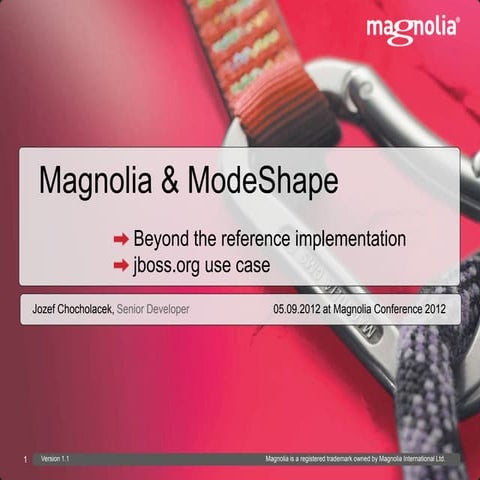 magnolia®

Magnolia & ModeShape

➡ Beyond the reference implementation
➡ jboss.org use case

Jozef Chocholacek, Senior Developer

05.09.2012 at Magnolia Conference 2012

1 Version 1.1

Magnolia is a registered trademark owned by Magnolia International Ltd.